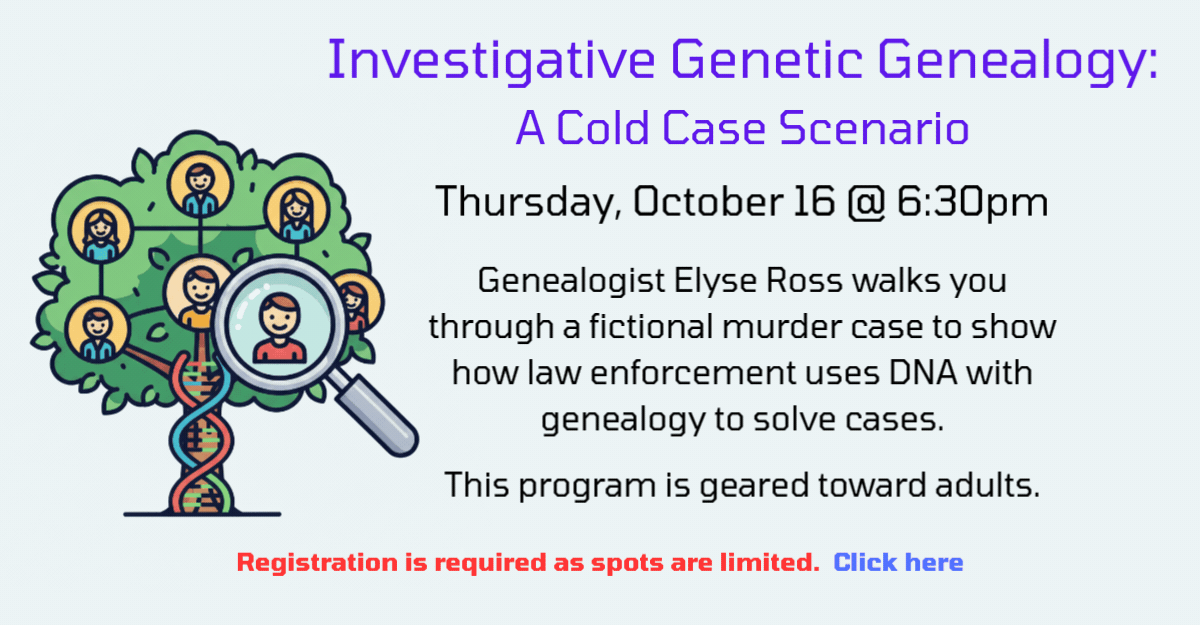 Investigative Genetic Genealogy:
A Cold Case Scenario

Thursday, October 16 @ 6:30pm

Genealogist Elyse Ross walks you through a fictional murder case to show how law enforcement uses DNA with genealogy to solve cases.

This program is geared toward adults.

Registration is required as spots are limited. Click here